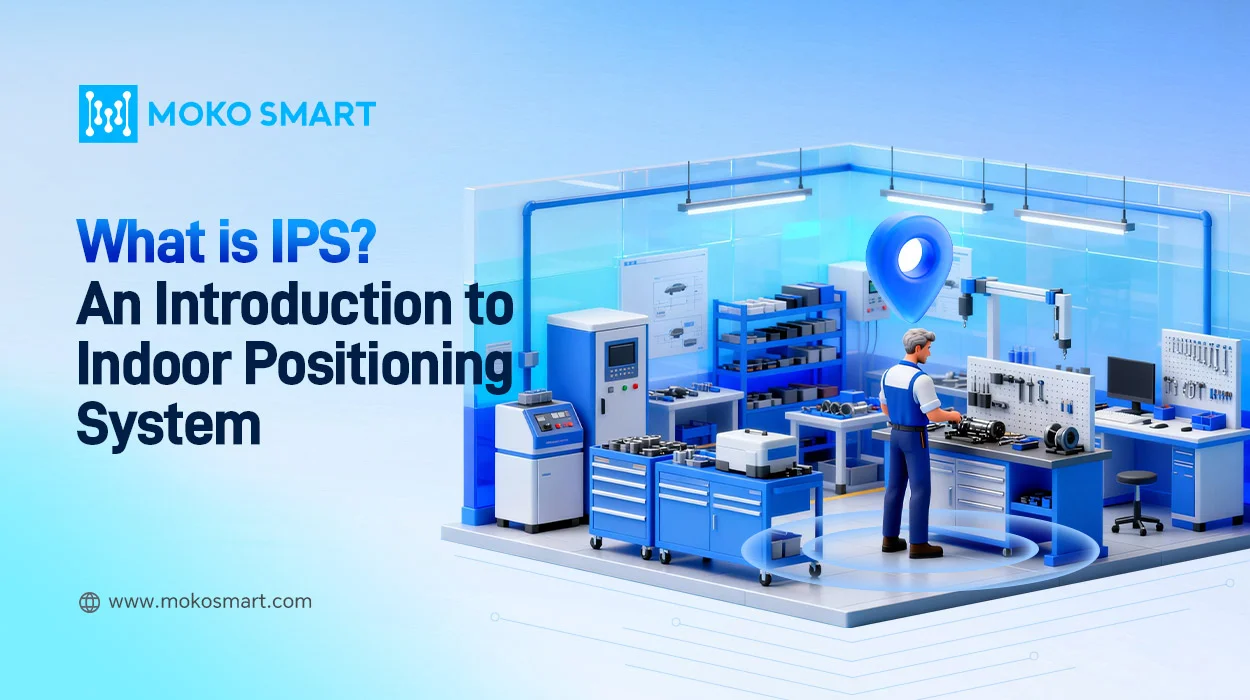 MOKO SMART

What is IPS? An Introduction to Indoor Positioning System

www.mokosmart.com